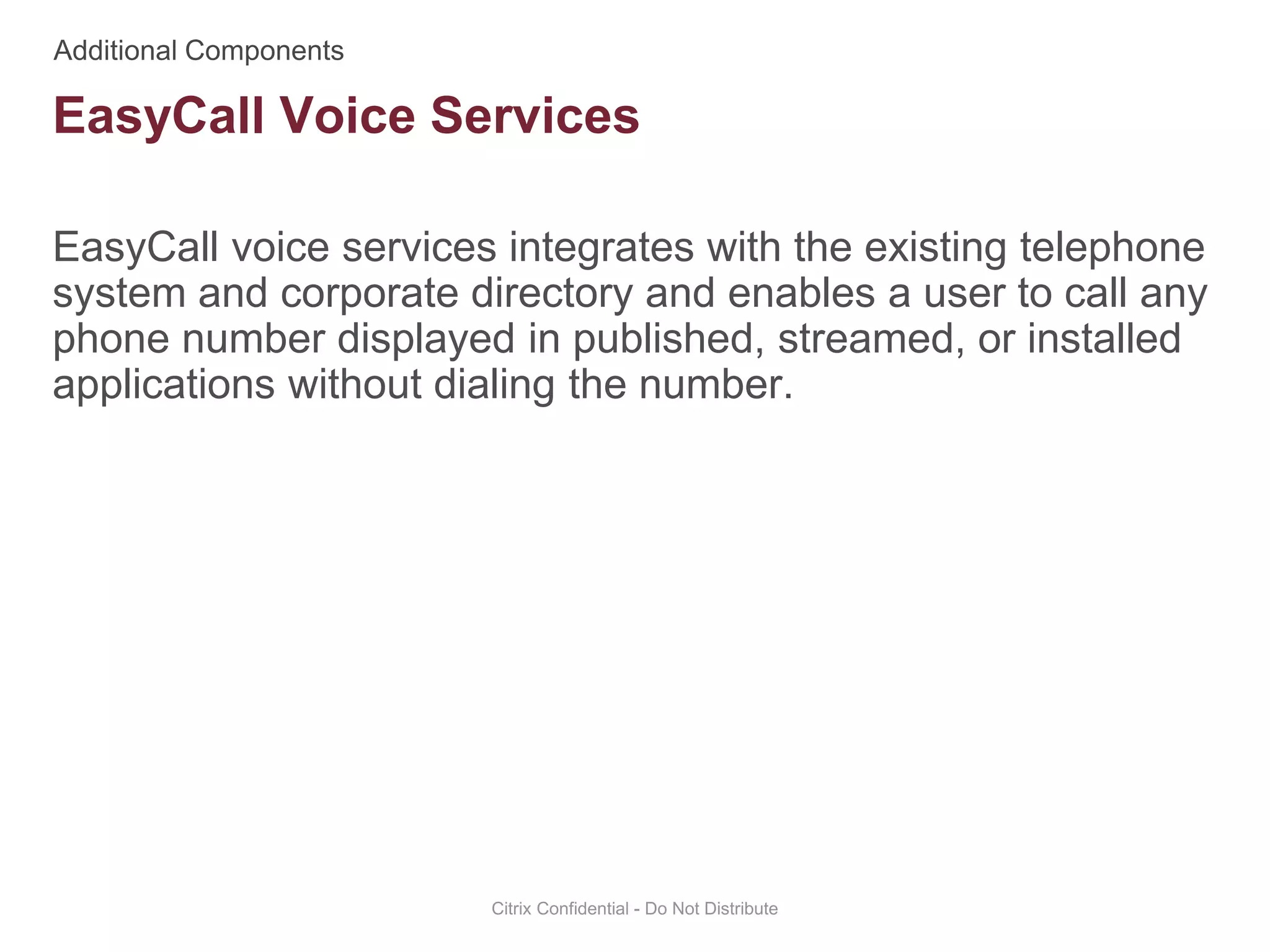 Additional Components

EasyCall Voice Services

EasyCall voice services integrates with the existing telephone system and corporate directory and enables a user to call any phone number displayed in published, streamed, or installed applications without dialing the number.

Citrix Confidential - Do Not Distribute